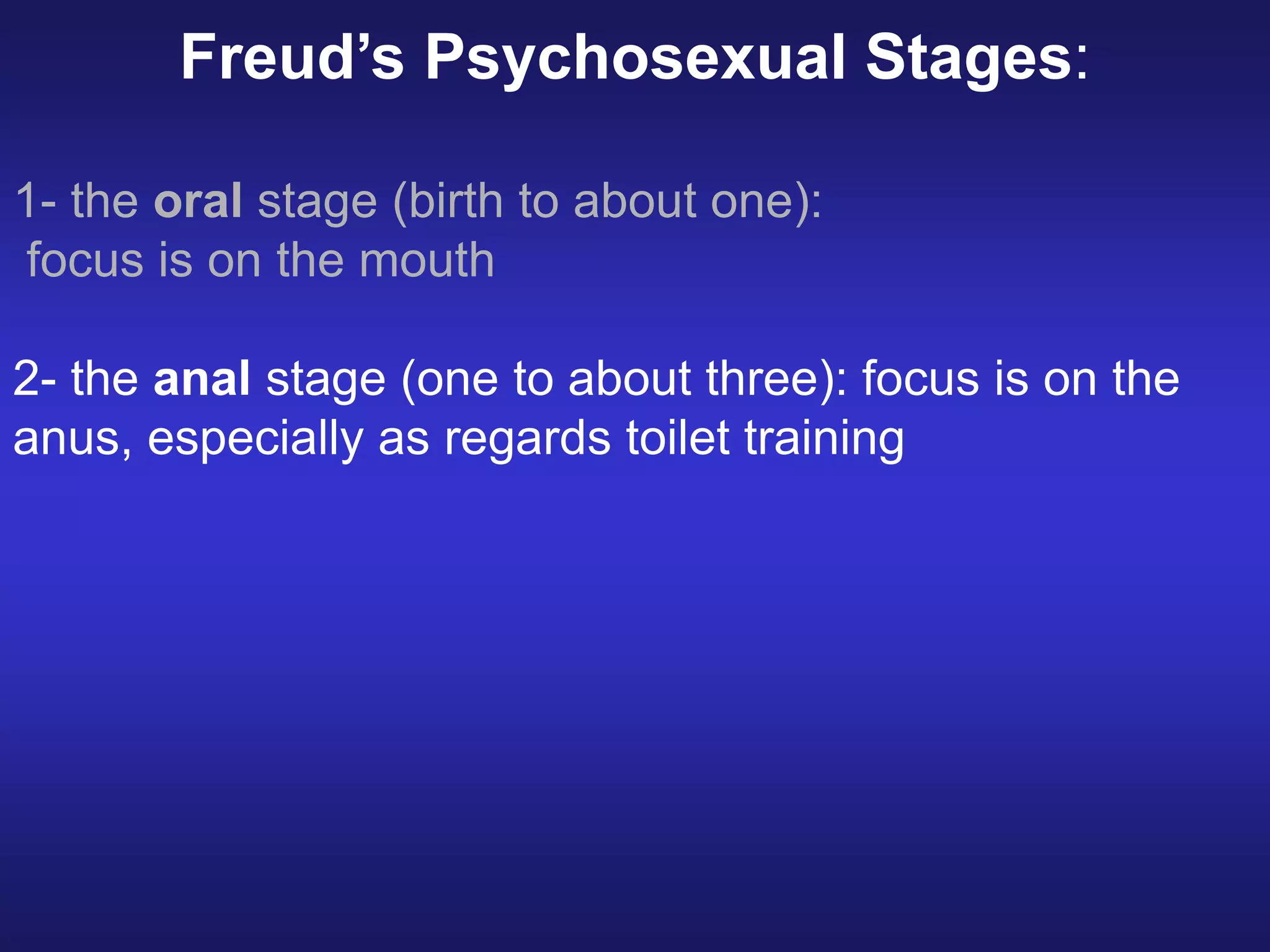 Freud's Psychosexual Stages:

1- the oral stage (birth to about one): focus is on the mouth

2- the anal stage (one to about three): focus is on the anus, especially as regards toilet training